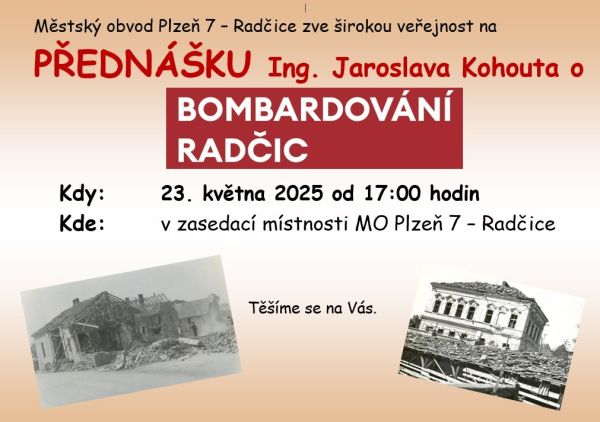 Městský obvod Plzeň 7 – Radčice zve širokou veřejnost na

PŘEDNÁŠKU Ing. Jaroslava Kohouta o

BOMBARDOVÁNÍ RADČIC

Kdy: 23. května 2025 od 17:00 hodin

Kde: v zasedací místnosti MO Plzeň 7 – Radčice

Těšíme se na Vás.